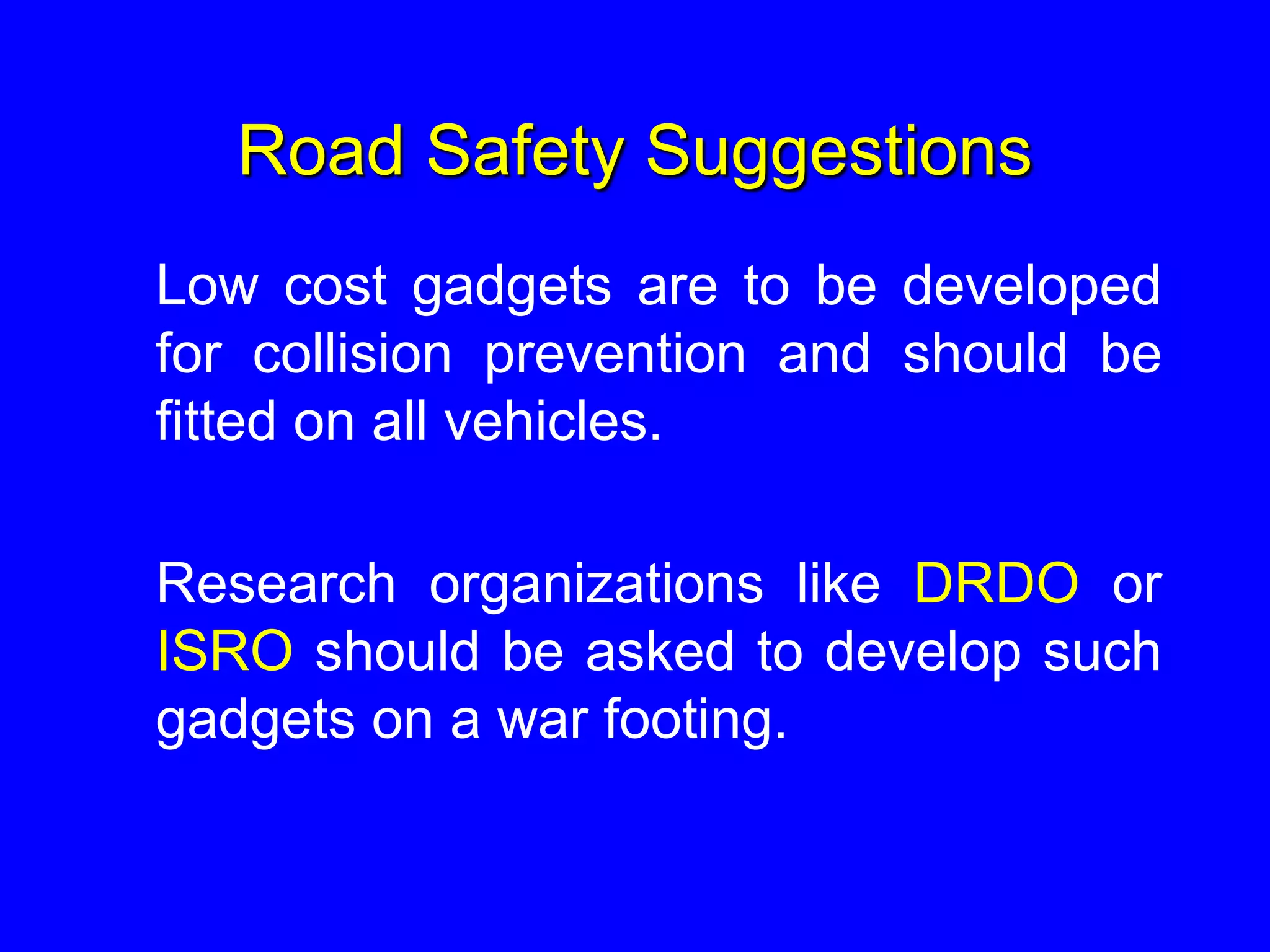 Road Safety Suggestions

Low cost gadgets are to be developed for collision prevention and should be fitted on all vehicles.

Research organizations like DRDO or ISRO should be asked to develop such gadgets on a war footing.